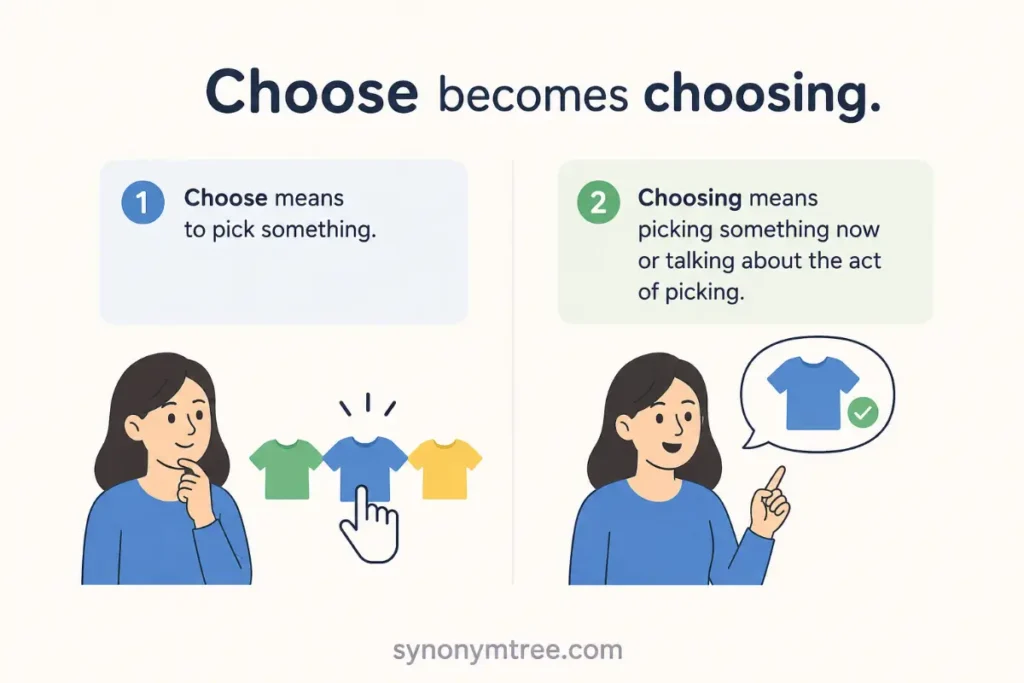 Choose becomes choosing.

1 Choose means to pick something.

2 Choosing means picking something now or talking about the act of picking.

synonymtree.com